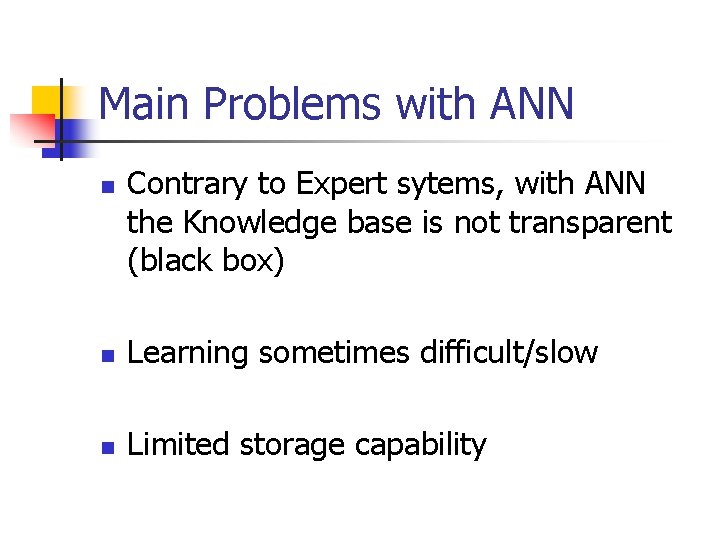 Main Problems with ANN

- Contrary to Expert sytems, with ANN the Knowledge base is not transparent (black box)

- Learning sometimes difficult/slow

- Limited storage capability